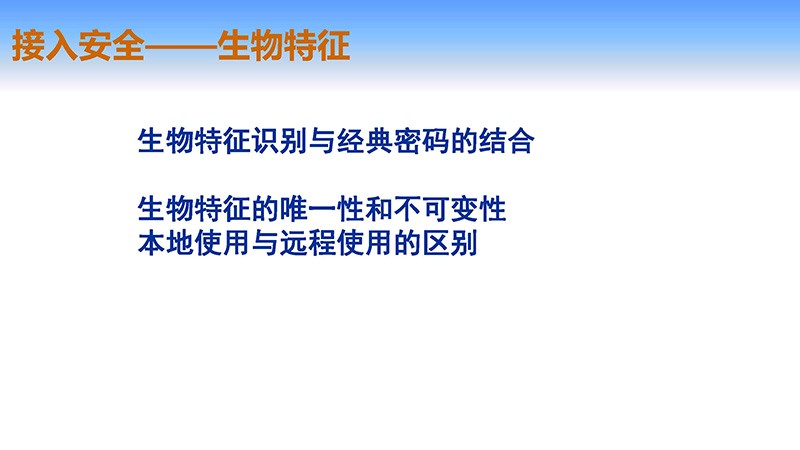 接入安全——生物特征

生物特征识别与经典密码的结合

生物特征的唯一性和不可变性
本地使用与远程使用的区别